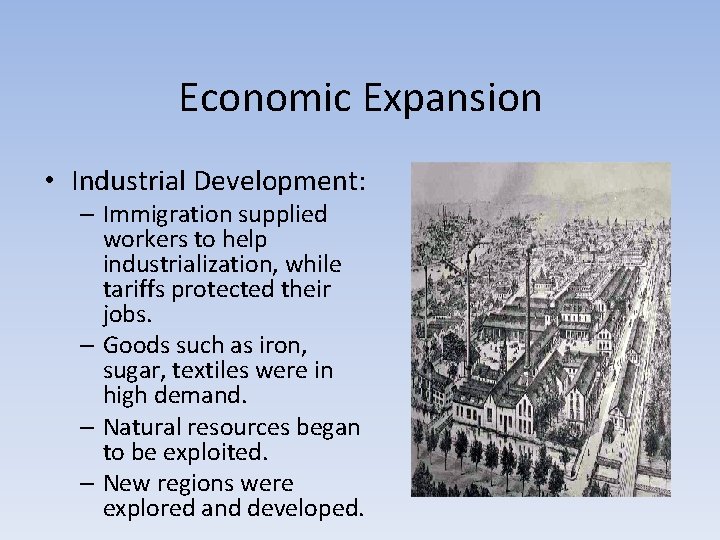 Economic Expansion

• Industrial Development:
– Immigration supplied workers to help industrialization, while tariffs protected their jobs.
– Goods such as iron, sugar, textiles were in high demand.
– Natural resources began to be exploited.
– New regions were explored and developed.